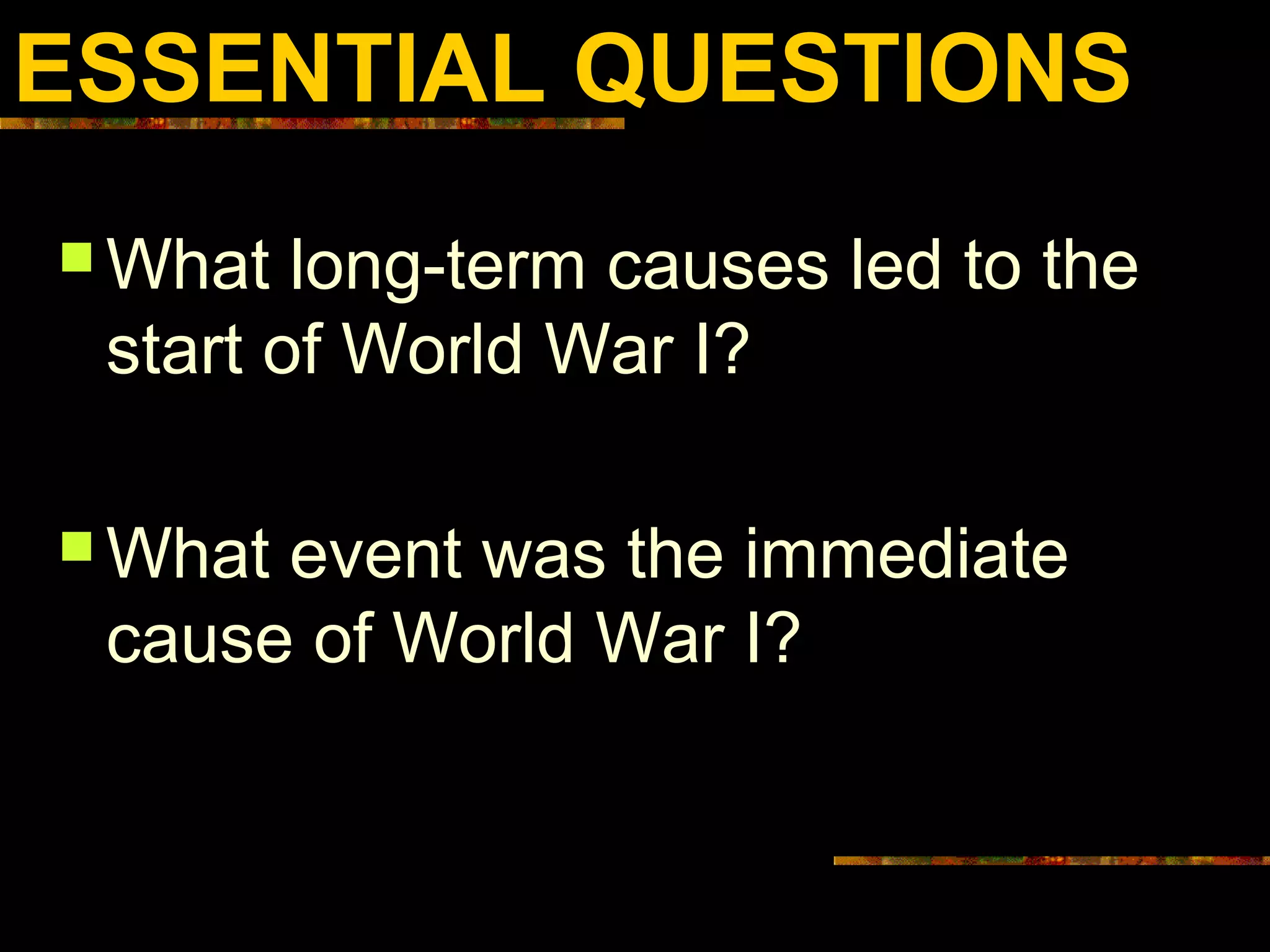 ESSENTIAL QUESTIONS

What long-term causes led to the start of World War I?

What event was the immediate cause of World War I?